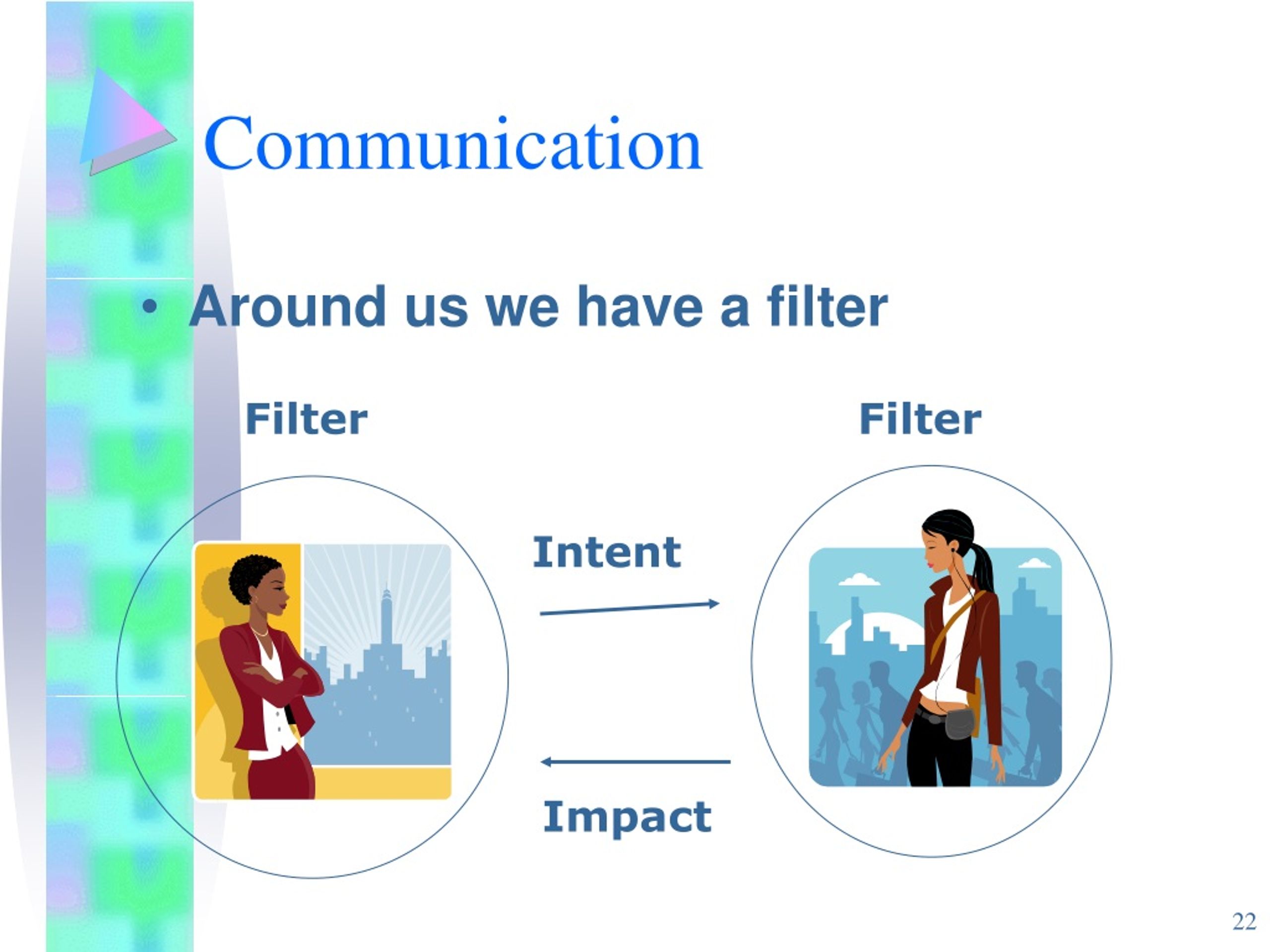 Communication

• Around us we have a filter

Filter

Filter

Intent

Impact

22